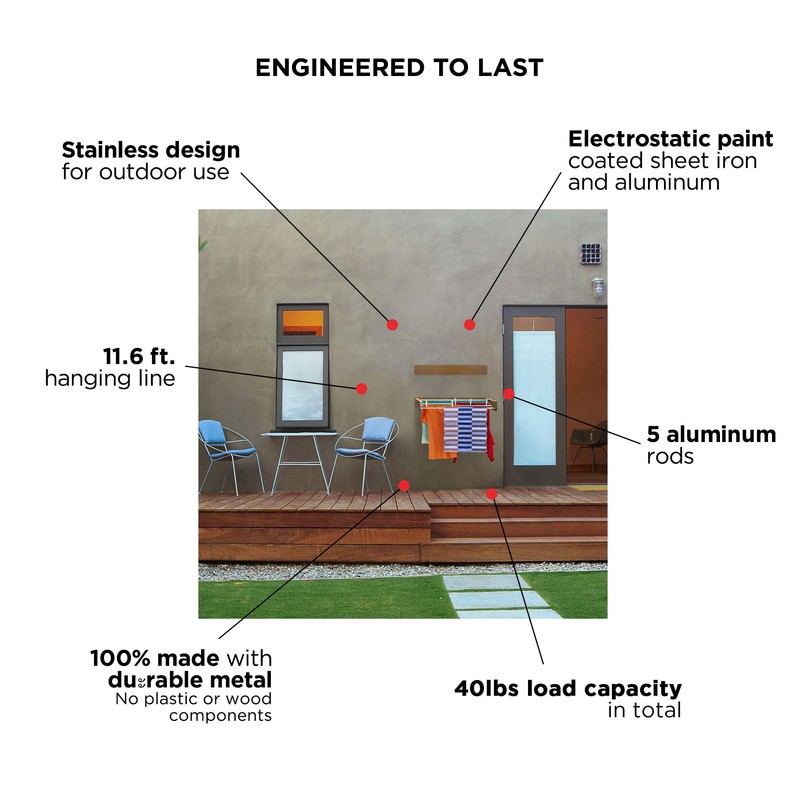 ENGINEERED TO LAST

Stainless design
for outdoor use

Electrostatic paint
coated sheet iron
and aluminum

11.6 ft.
hanging line

5 aluminum
rods

100% made with
durable metal
No plastic or wood
components

40lbs load capacity
in total